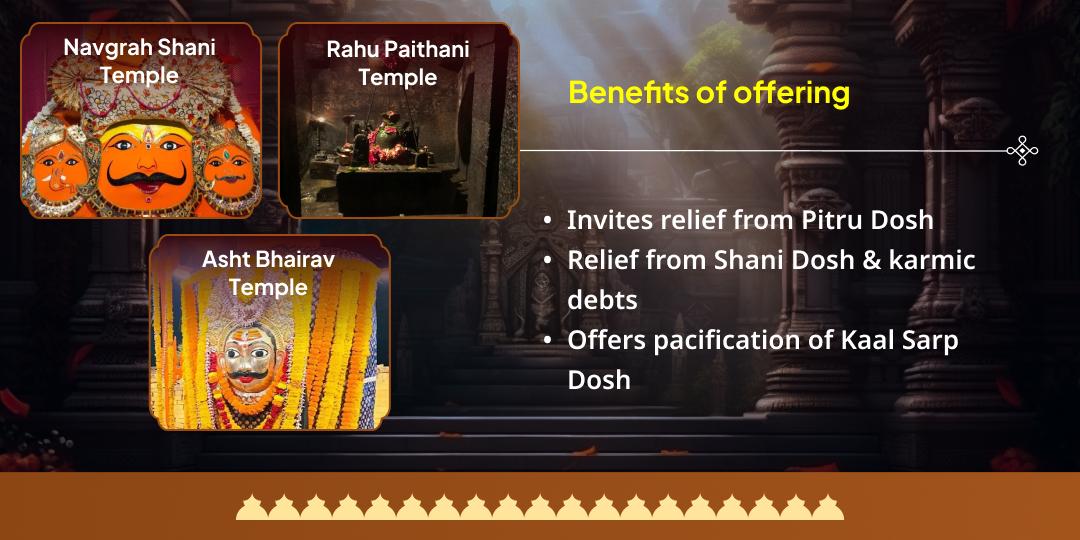 Navgrah Shani Temple

Rahu Paithani Temple

Asht Bhairav Temple

Benefits of offering

• Invites relief from Pitru Dosh
• Relief from Shani Dosh & karmic debts
• Offers pacification of Kaal Sarp Dosh